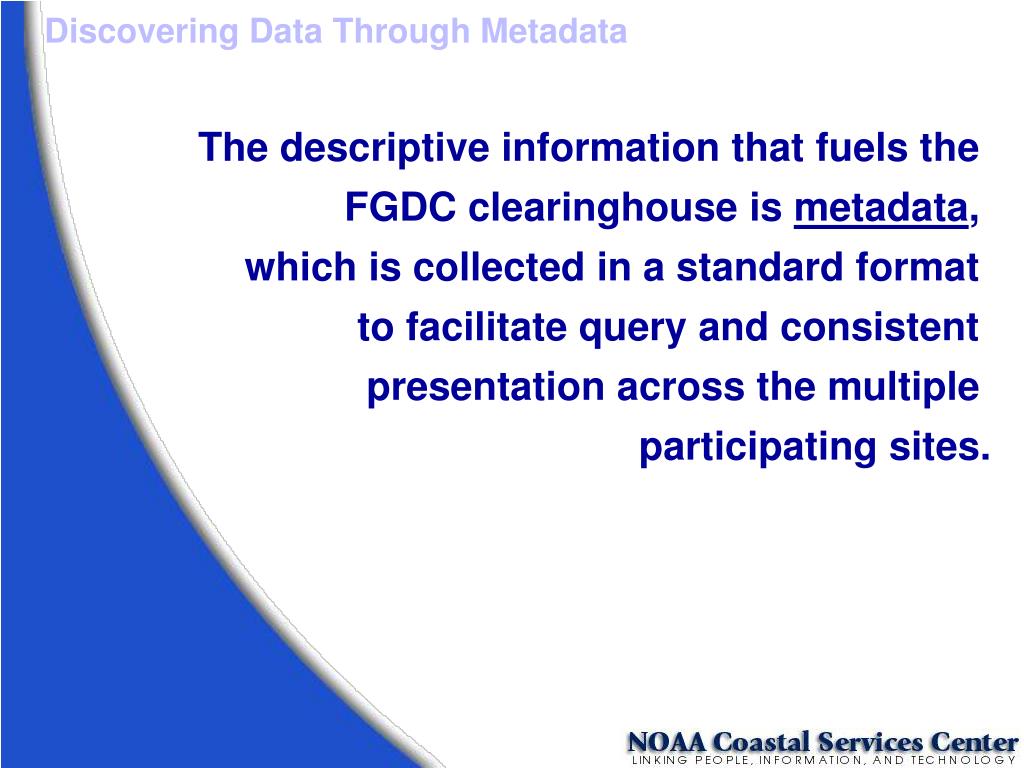 Discovering Data Through Metadata

The descriptive information that fuels the FGDC clearinghouse is metadata, which is collected in a standard format to facilitate query and consistent presentation across the multiple participating sites.

NOAA Coastal Services Center
LINKING PEOPLE, INFORMATION, AND TECHNOLOGY